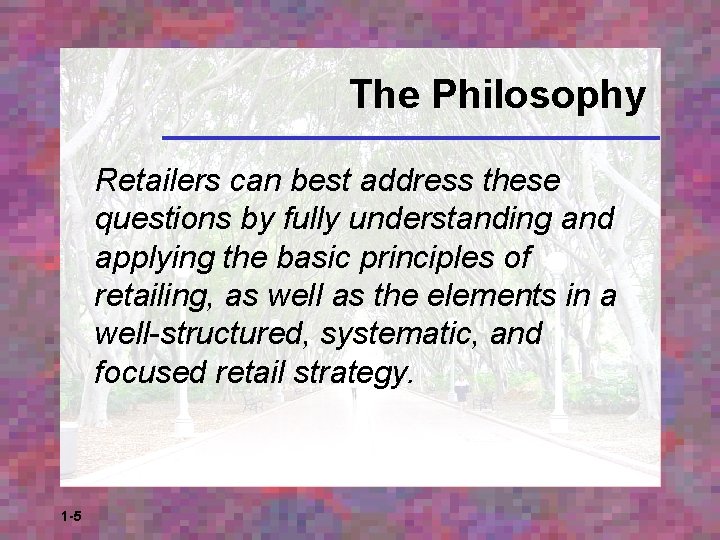 The Philosophy

Retailers can best address these questions by fully understanding and applying the basic principles of retailing, as well as the elements in a well-structured, systematic, and focused retail strategy.

1-5